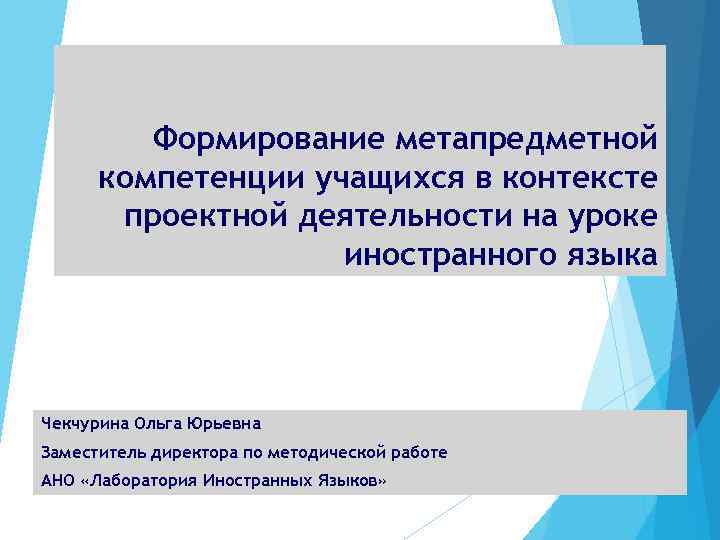 Формирование метапредметной компетенции учащихся в контексте проектной деятельности на уроке иностранного языка

Чекчурина Ольга Юрьевна

Заместитель директора по методической работе

АНО «Лаборатория Иностранных Языков»